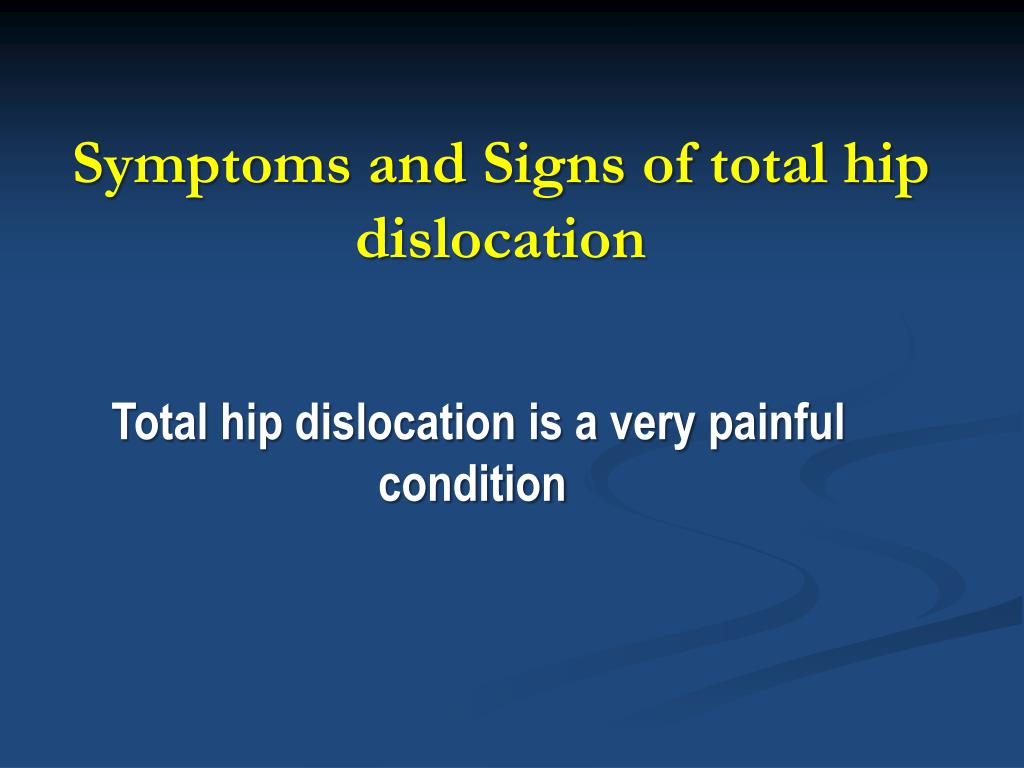 Symptoms and Signs of total hip dislocation

Total hip dislocation is a very painful condition